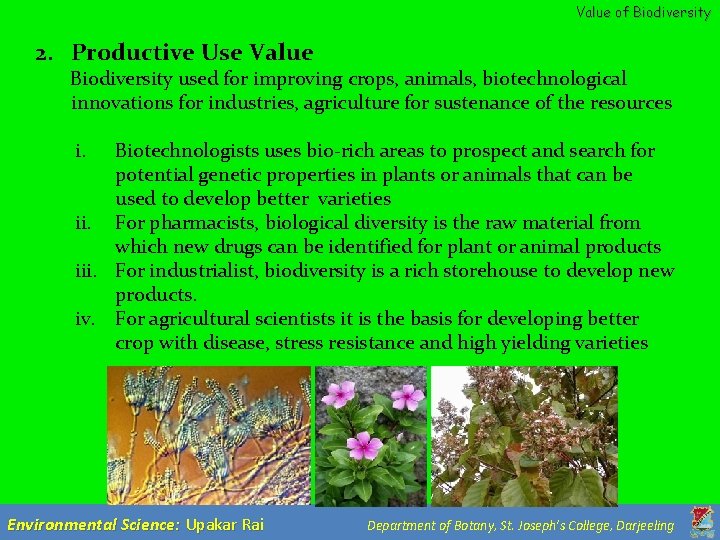 Value of Biodiversity

2. Productive Use Value
Biodiversity used for improving crops, animals, biotechnological innovations for industries, agriculture for sustenance of the resources

i. Biotechnologists uses bio-rich areas to prospect and search for potential genetic properties in plants or animals that can be used to develop better varieties
ii. For pharmacists, biological diversity is the raw material from which new drugs can be identified for plant or animal products
iii. For industrialist, biodiversity is a rich storehouse to develop new products.
iv. For agricultural scientists it is the basis for developing better crop with disease, stress resistance and high yielding varieties

Environmental Science: Upakar Rai
Department of Botany, St. Joseph's College, Darjeeling